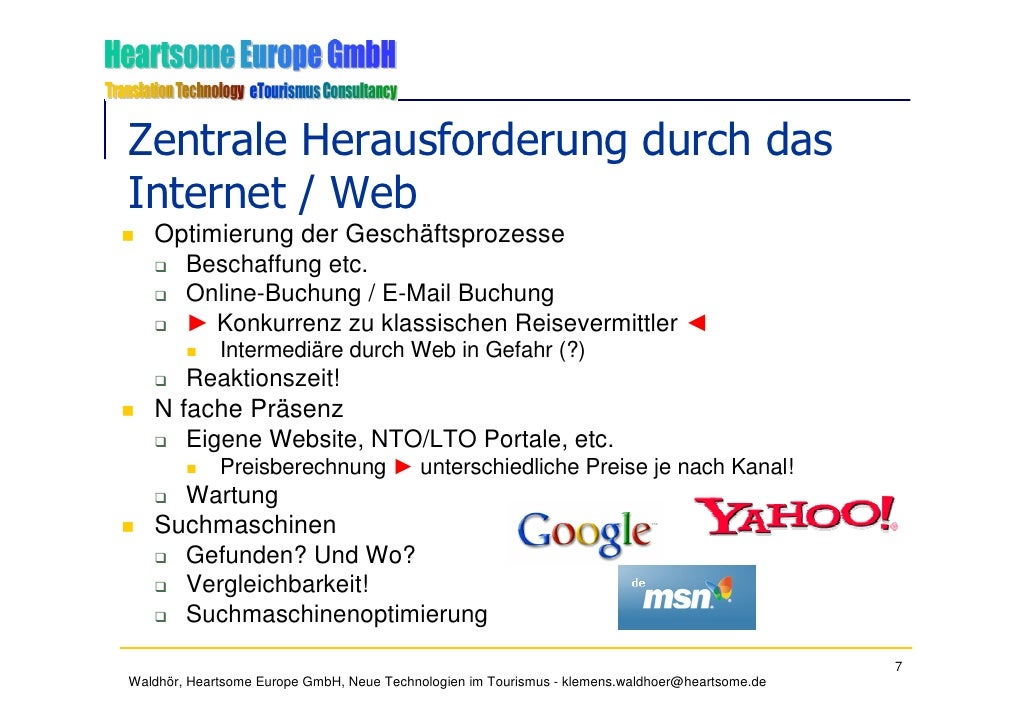 Heartsome Europe GmbH
Translation Technology eTourismus Consultancy

Zentrale Herausforderung durch das Internet / Web

- Optimierung der Geschäftsprozesse
  - Beschaffung etc.
  - Online-Buchung / E-Mail Buchung
  - ► Konkurrenz zu klassischen Reisevermittler ◄
    - Intermediäre durch Web in Gefahr (?)
  - Reaktionszeit!
- N fache Präsenz
  - Eigene Website, NTO/LTO Portale, etc.
    - Preisberechnung ► unterschiedliche Preise je nach Kanal!
  - Wartung
- Suchmaschinen
  - Gefunden? Und Wo?
  - Vergleichbarkeit!
  - Suchmaschinenoptimierung

Google YAHOO! de msn

7

Waldhör, Heartsome Europe GmbH, Neue Technologien im Tourismus - klemens.waldhoer@heartsome.de